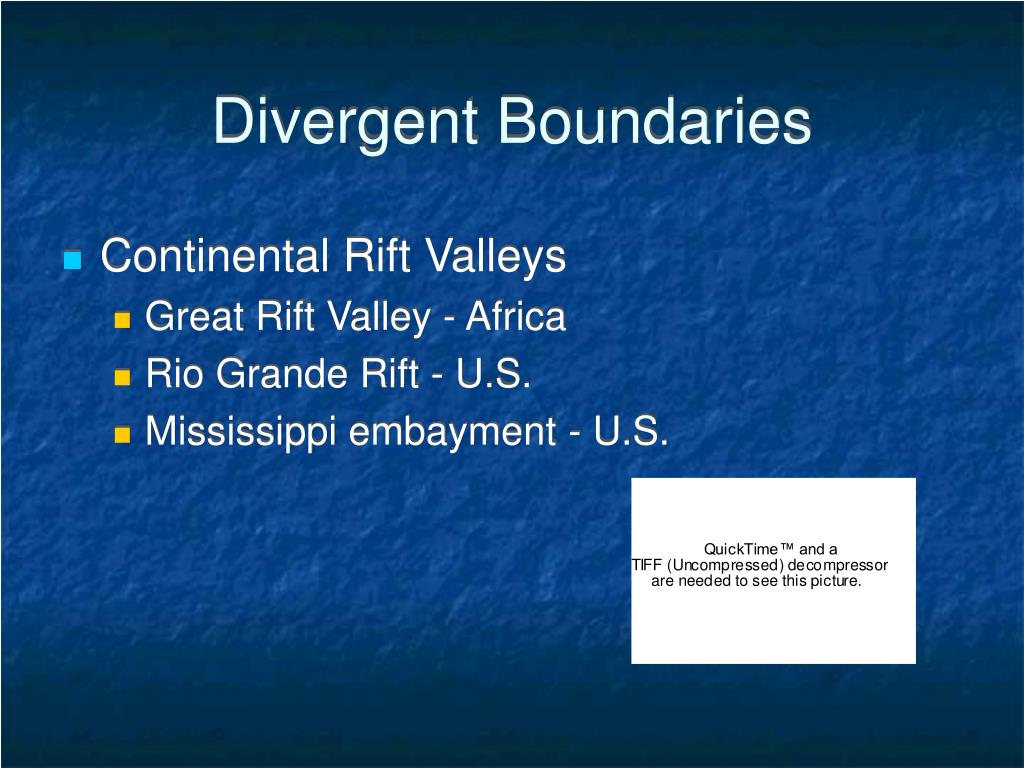 Divergent Boundaries

Continental Rift Valleys

Great Rift Valley - Africa

Rio Grande Rift - U.S.

Mississippi embayment - U.S.

QuickTime™ and a TIFF (Uncompressed) decompressor are needed to see this picture.